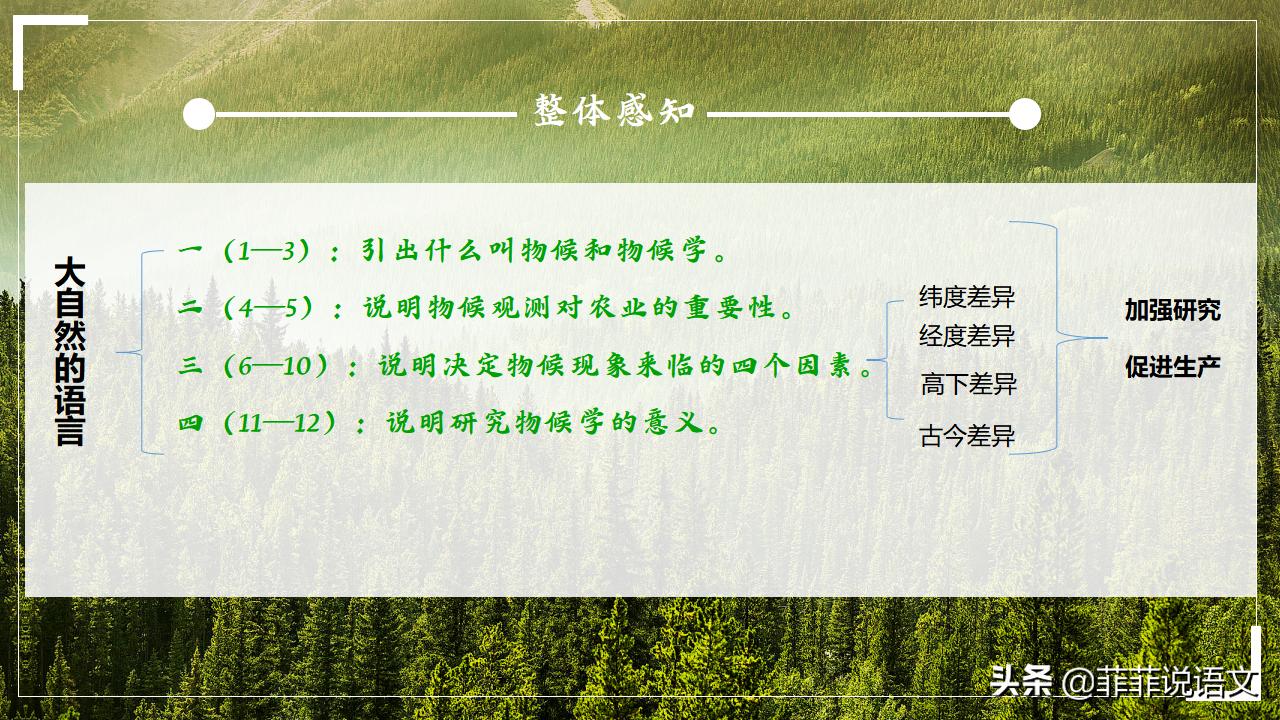 整体感知

大自然的语言

一（1—3）：引出什么叫物候和物候学。
二（4—5）：说明物候观测对农业的重要性。
三（6—10）：说明决定物候现象来临的四个因素。
四（11—12）：说明研究物候学的意义。

纬度差异
经度差异
高下差异
古今差异

加强研究
促进生产

头条 @菲菲说语文